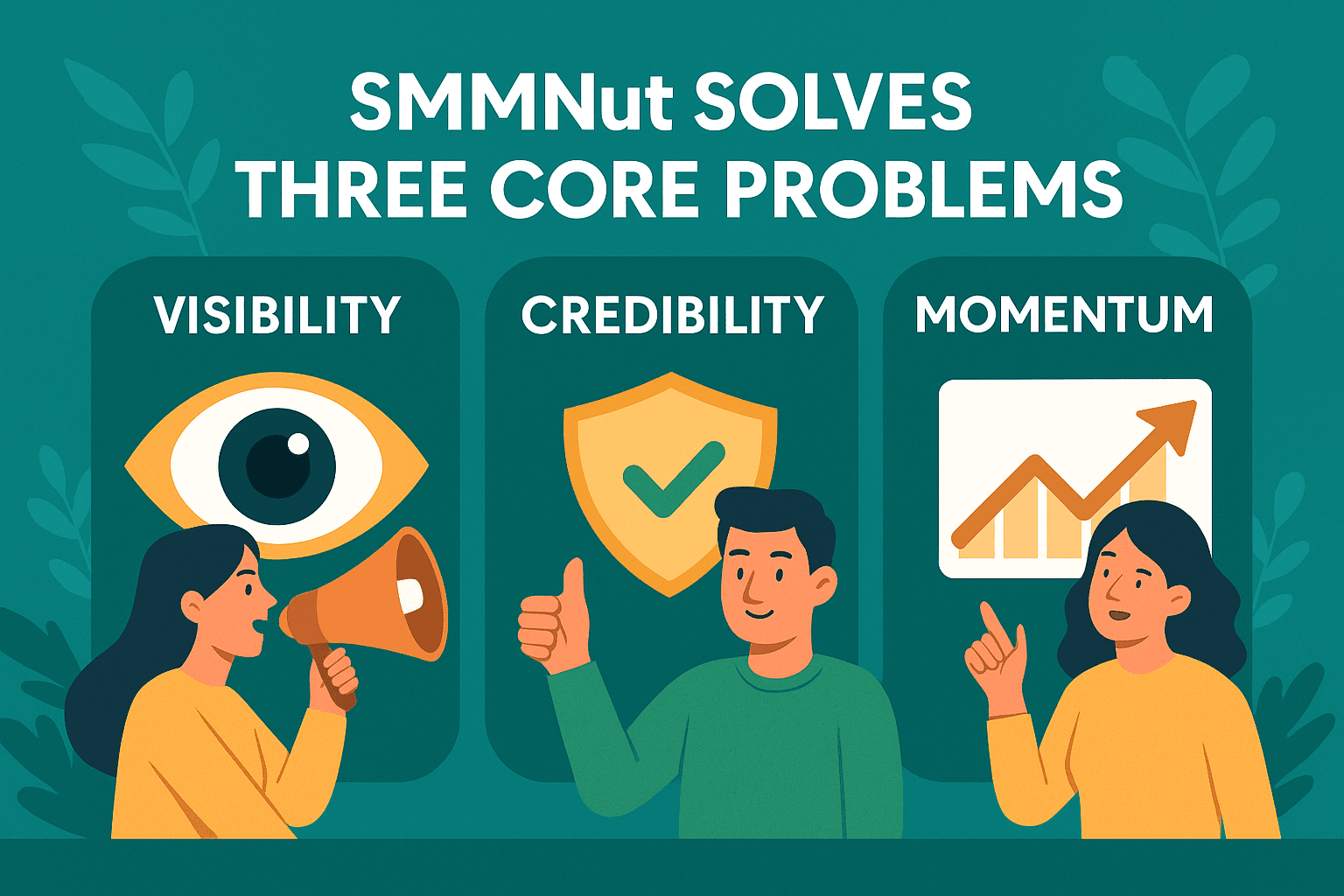 SMMNut SOLVES THREE CORE PROBLEMS

VISIBILITY

CREDIBILITY

MOMENTUM